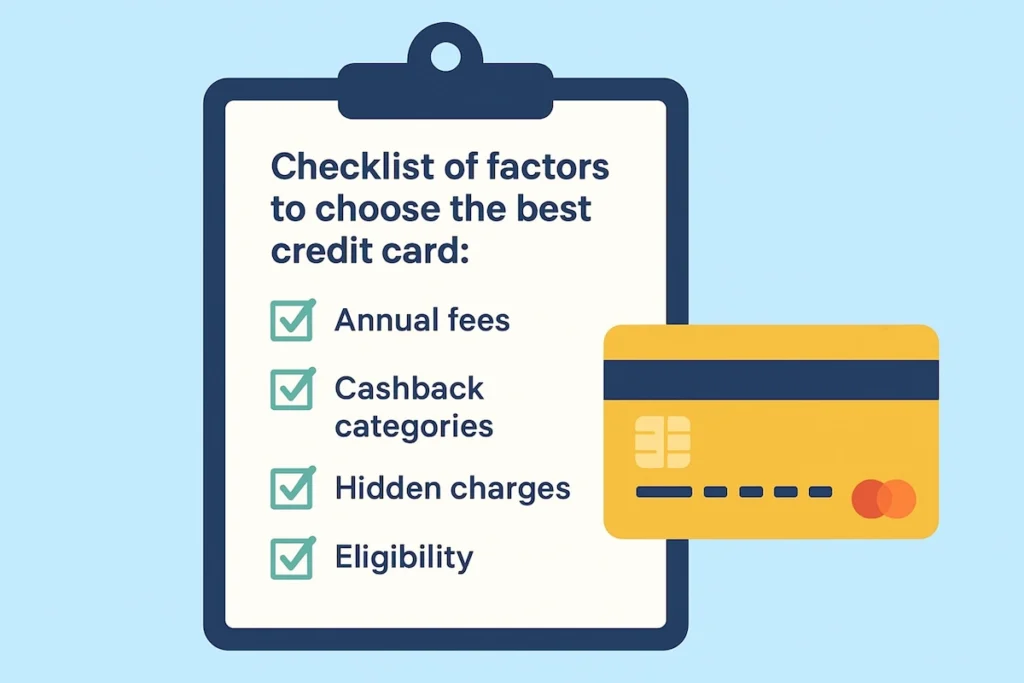 Checklist of factors to choose the best credit card:

Annual fees

Cashback categories

Hidden charges

Eligibility